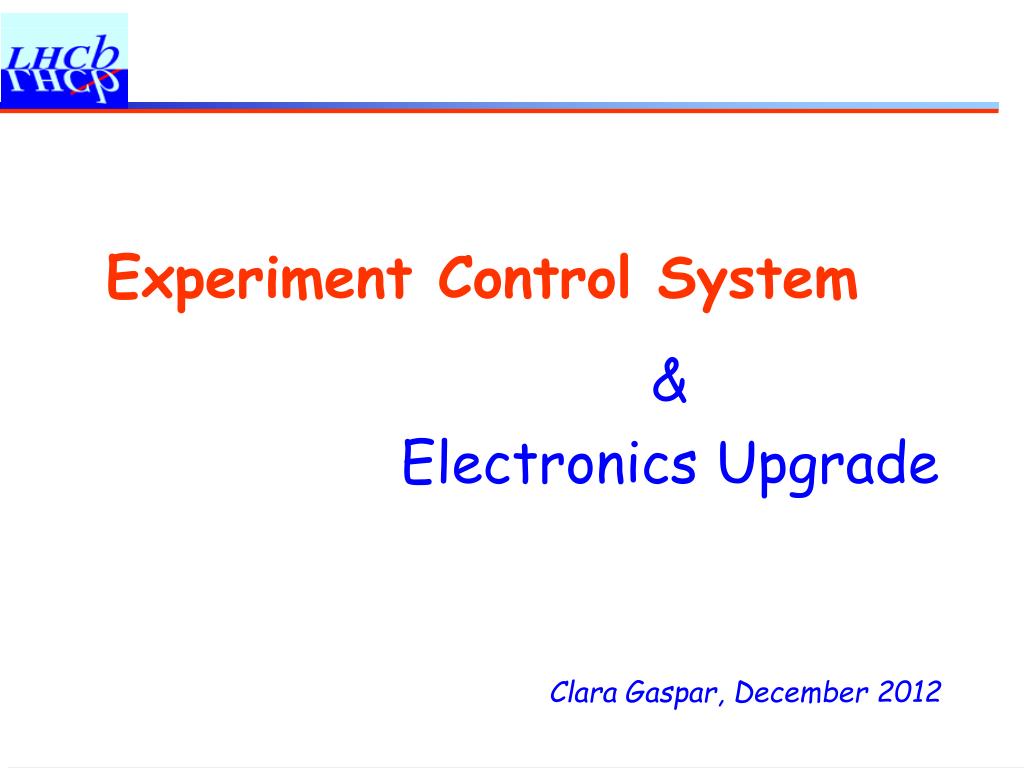 LHCb

Experiment Control System

&

Electronics Upgrade

Clara Gaspar, December 2012